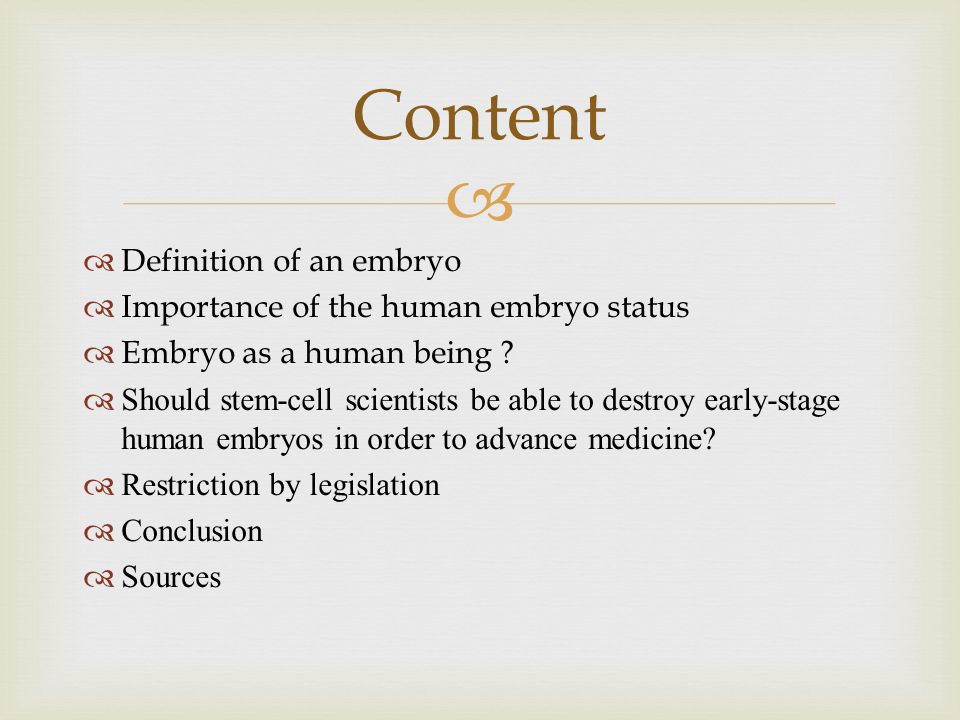 Content

Definition of an embryo
Importance of the human embryo status
Embryo as a human being ?
Should stem-cell scientists be able to destroy early-stage human embryos in order to advance medicine?
Restriction by legislation
Conclusion
Sources